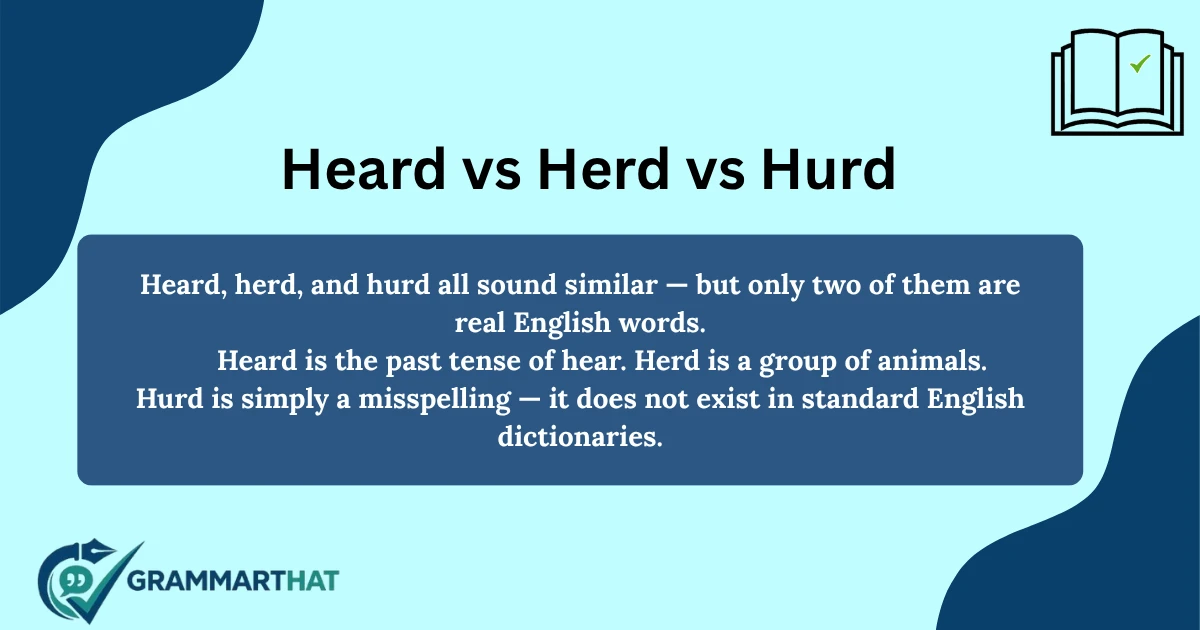 Heard vs Herd vs Hurd

Heard, herd, and hurd all sound similar — but only two of them are real English words.

Heard is the past tense of hear. Herd is a group of animals.
Hurd is simply a misspelling — it does not exist in standard English dictionaries.

GRAMMARTHAT